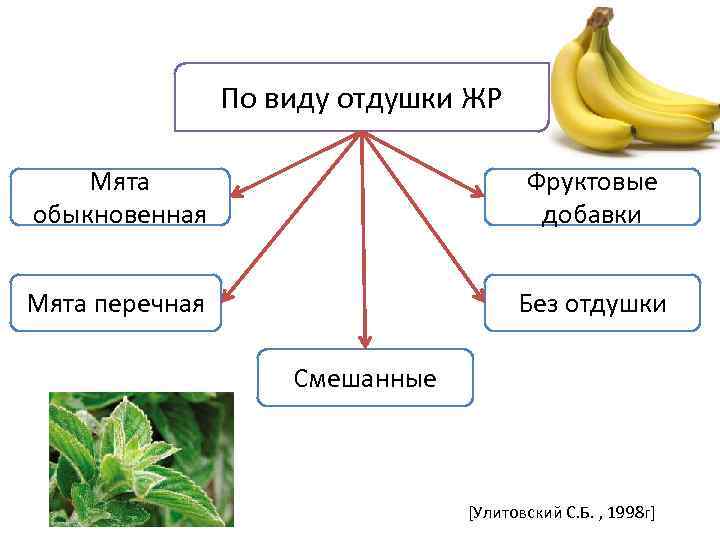 По виду отдушки ЖР

Мята обыкновенная

Фруктовые добавки

Мята перечная

Без отдушки

Смешанные

[Улитовский С.Б. , 1998г]